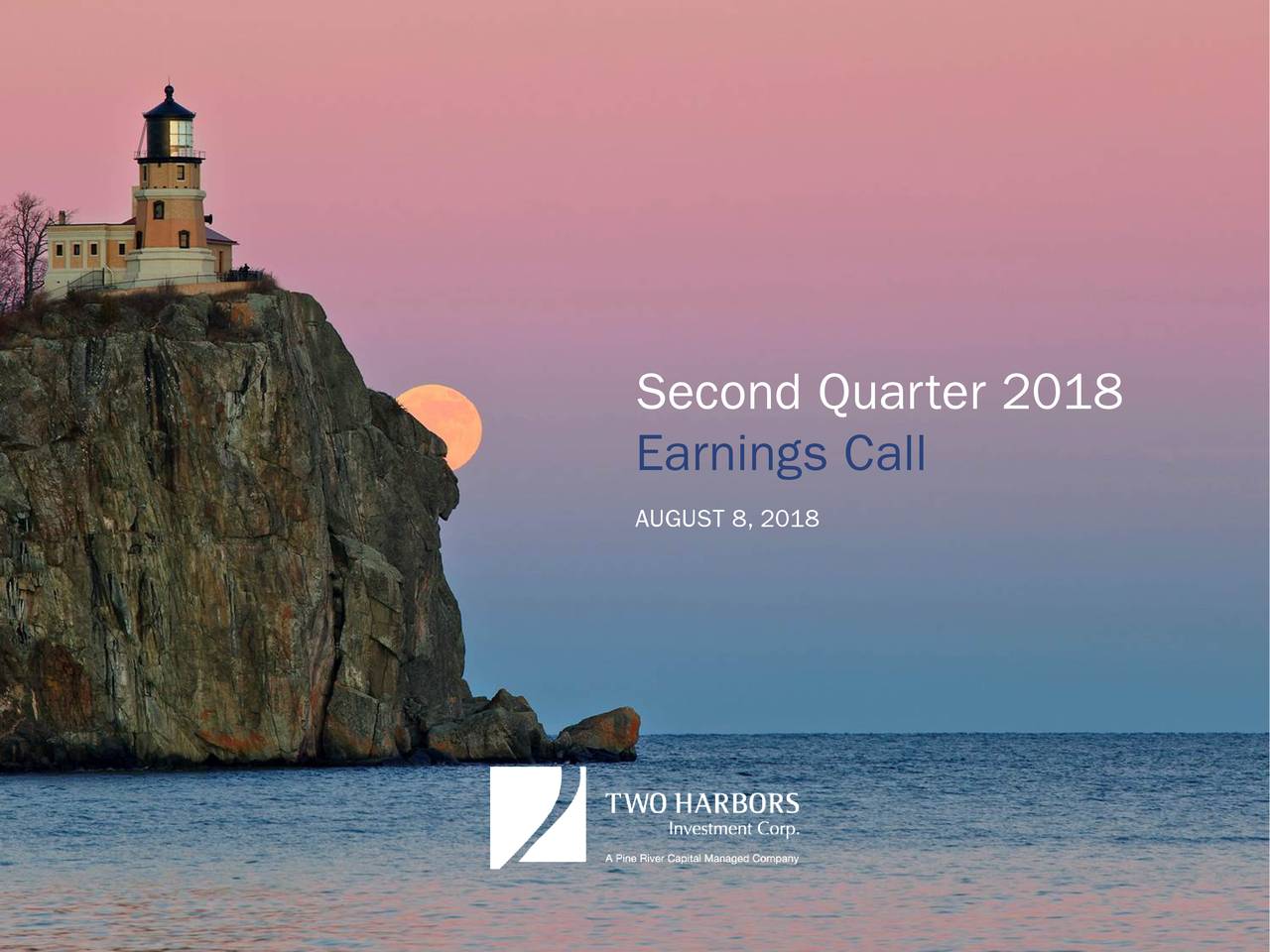 Second Quarter 2018
Earnings Call

AUGUST 8, 2018

TWO HARBORS
Investment Corp.

A Pine River Capital Managed Company